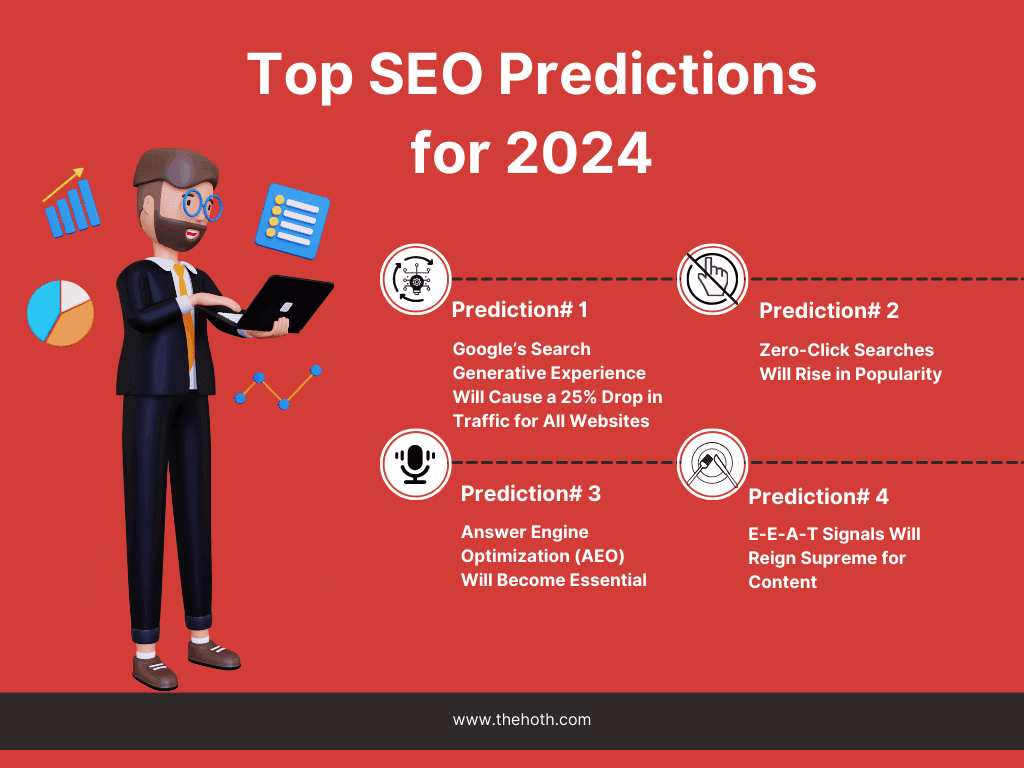 Top SEO Predictions for 2024

Prediction# 1

Google's Search Generative Experience Will Cause a 25% Drop in Traffic for All Websites

Prediction# 2

Zero-Click Searches Will Rise in Popularity

Prediction# 3

Answer Engine Optimization (AEO) Will Become Essential

Prediction# 4

E-E-A-T Signals Will Reign Supreme for Content

www.thehoth.com